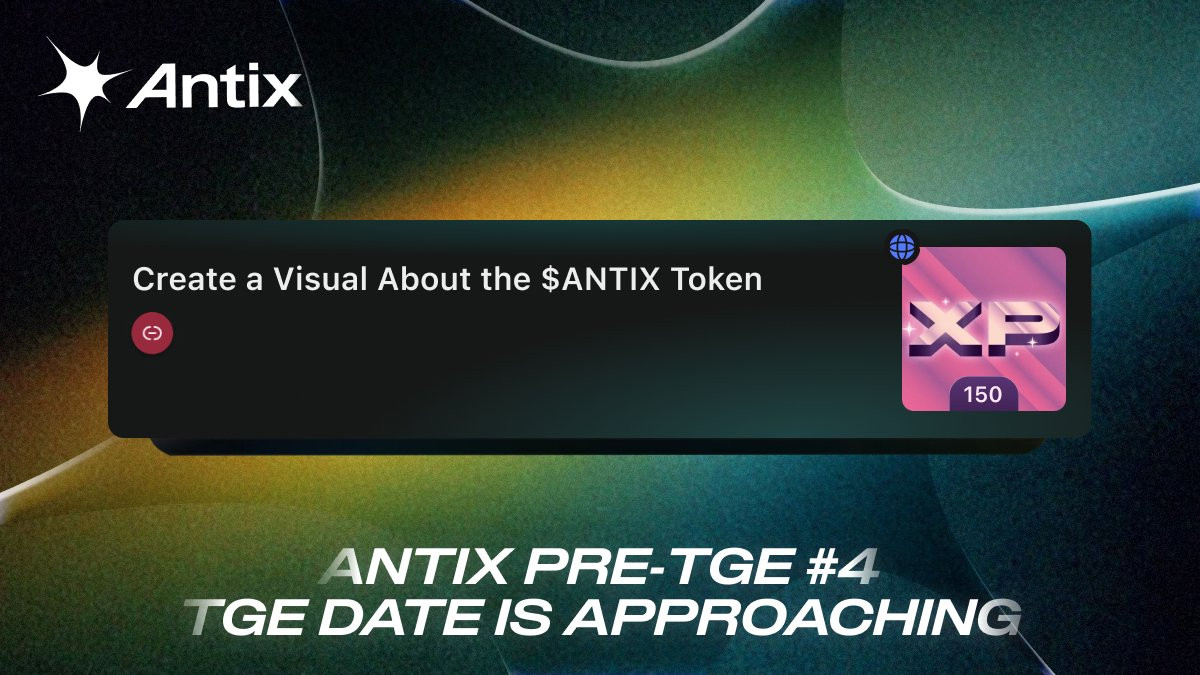 Antix

Create a Visual About the \$ANTIX Token

XP
150

ANTIX PRE-TGE #4
TGE DATE IS APPROACHING